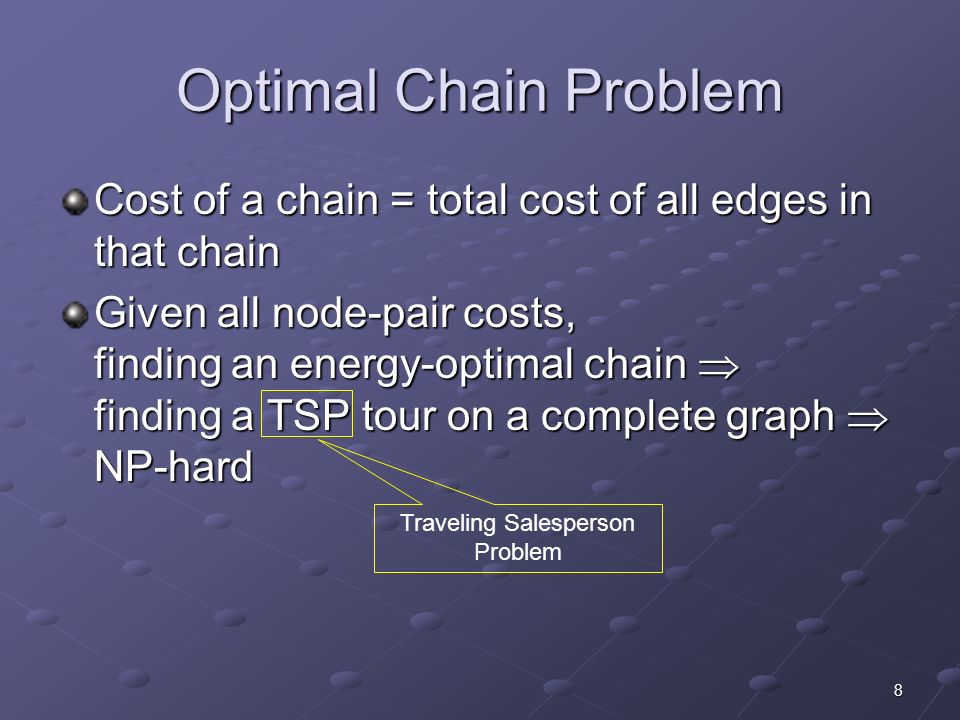 Optimal Chain Problem

Cost of a chain = total cost of all edges in that chain

Given all node-pair costs,
finding an energy-optimal chain $\Rightarrow$
finding a TSP tour on a complete graph $\Rightarrow$
NP-hard

Traveling Salesperson Problem

8